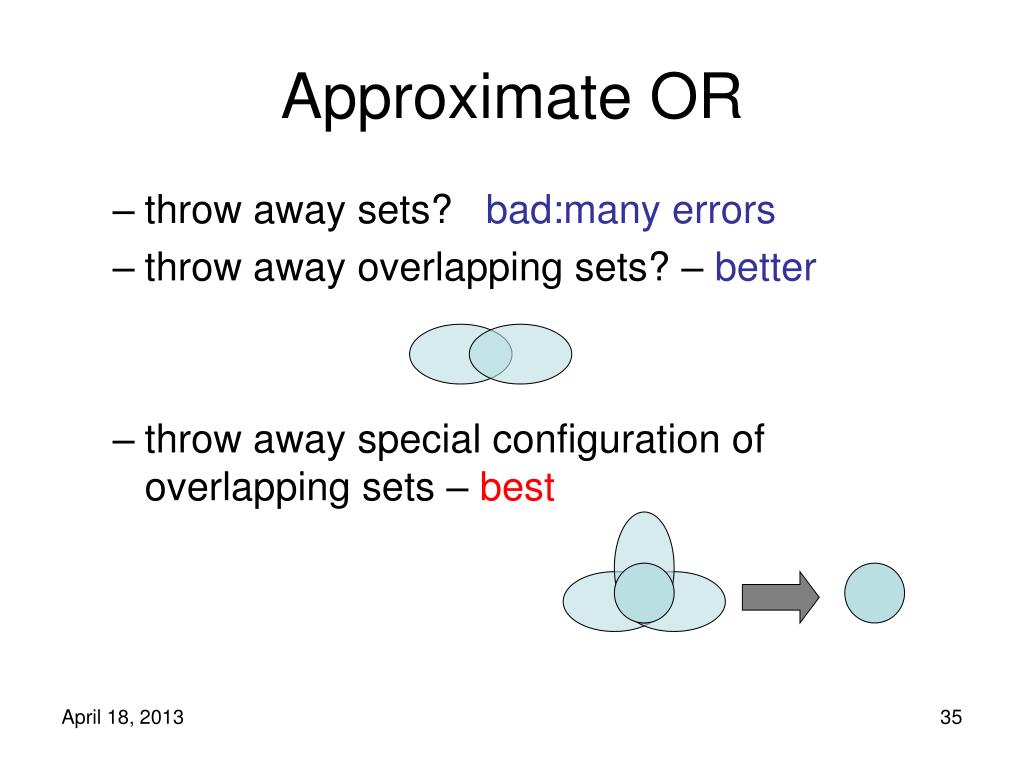 Approximate OR

– throw away sets?   bad:many errors

– throw away overlapping sets? – better

– throw away special configuration of overlapping sets – best

April 18, 2013

35